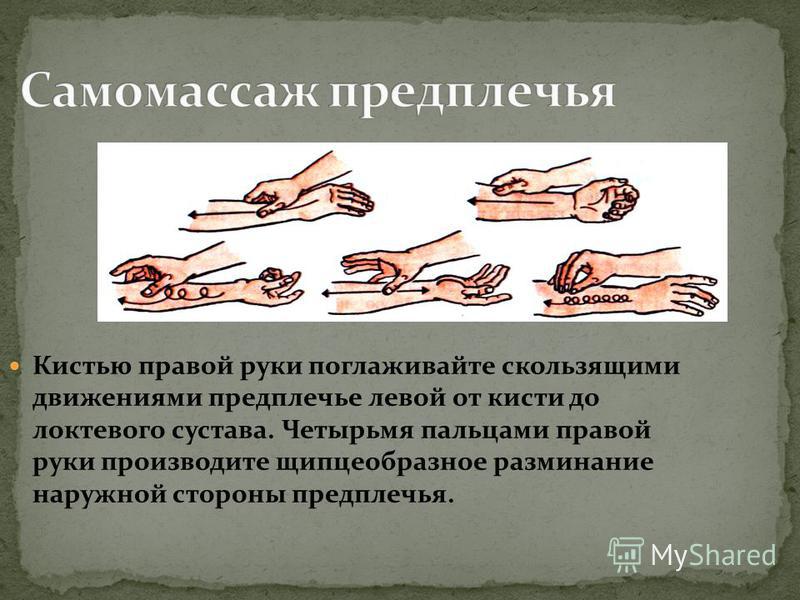 Самомассаж предплечья

Кистью правой руки поглаживайте скользящими движениями предплечье левой от кисти до локтевого сустава. Четырьмя пальцами правой руки производите щипцеобразное разминание наружной стороны предплечья.

MyShared